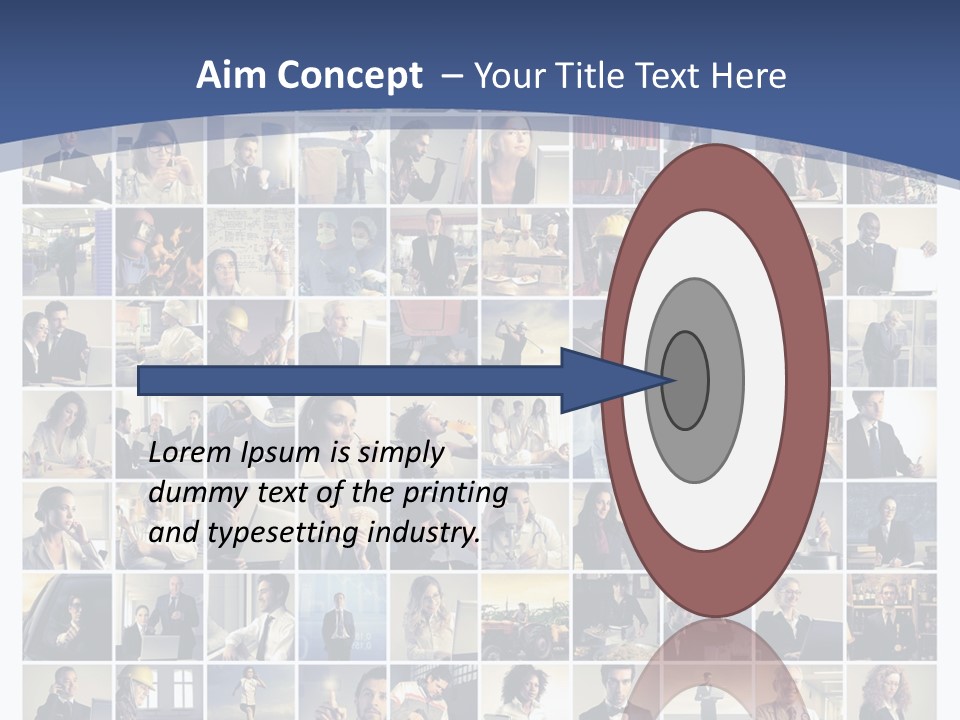 Aim Concept – Your Title Text Here

Lorem Ipsum is simply dummy text of the printing and typesetting industry.